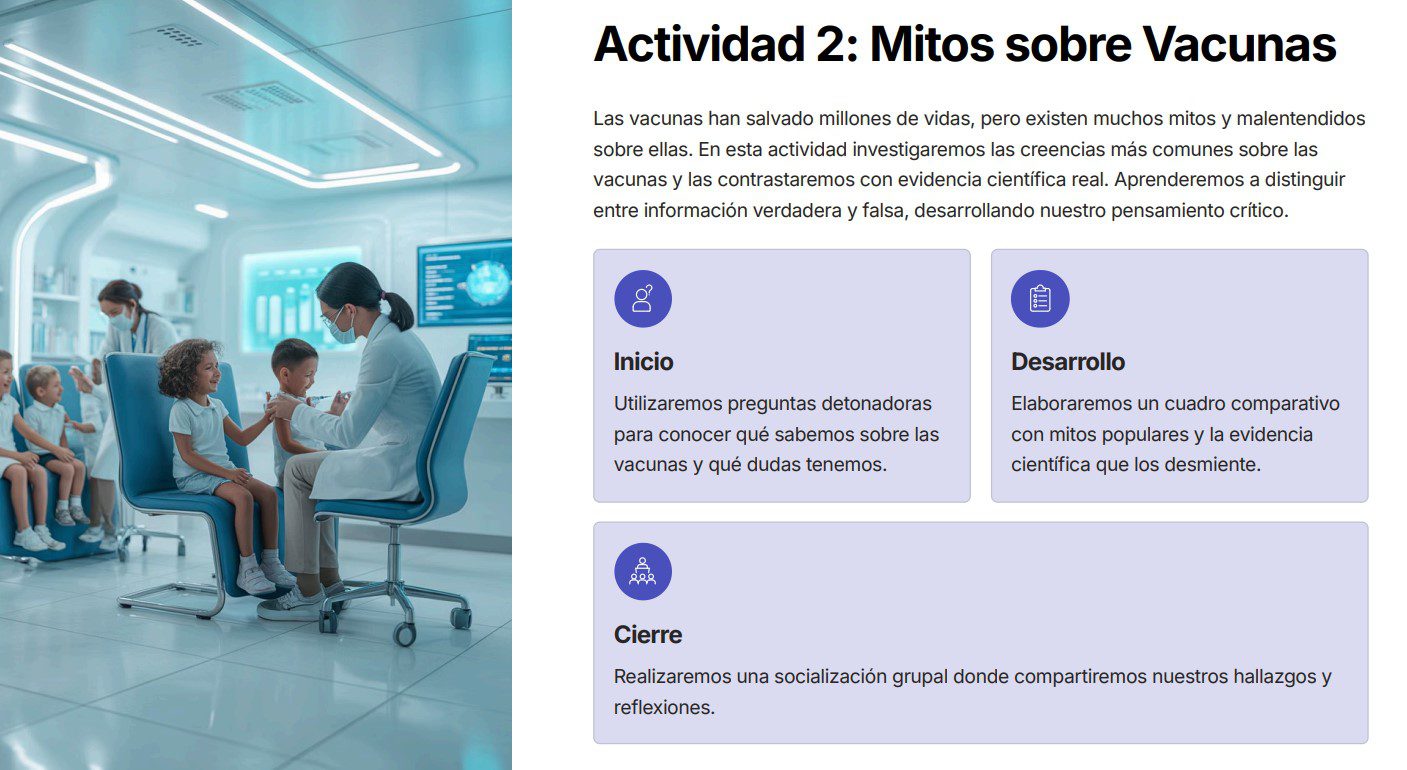 Actividad 2: Mitos sobre Vacunas

Las vacunas han salvado millones de vidas, pero existen muchos mitos y malentendidos sobre ellas. En esta actividad investigaremos las creencias más comunes sobre las vacunas y las contrastaremos con evidencia científica real. Aprenderemos a distinguir entre información verdadera y falsa, desarrollando nuestro pensamiento crítico.

Inicio

Utilizaremos preguntas detonadoras para conocer qué sabemos sobre las vacunas y qué dudas tenemos.

Desarrollo

Elaboraremos un cuadro comparativo con mitos populares y la evidencia científica que los desmiente.

Cierre

Realizaremos una socialización grupal donde compartiremos nuestros hallazgos y reflexiones.